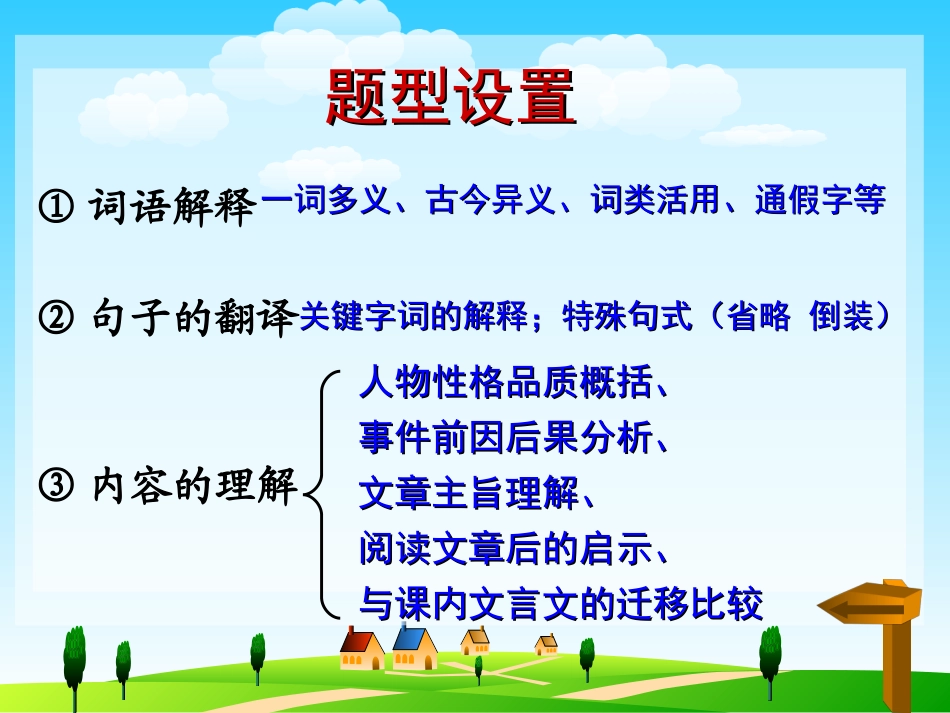 题型设置

① 词语解释 一词多义、古今异义、词类活用、通假字等

② 句子的翻译 关键字词的解释；特殊句式（省略 倒装）

③ 内容的理解
人物性格品质概括、
事件前因后果分析、
文章主旨理解、
阅读文章后的启示、
与课内文言文的迁移比较